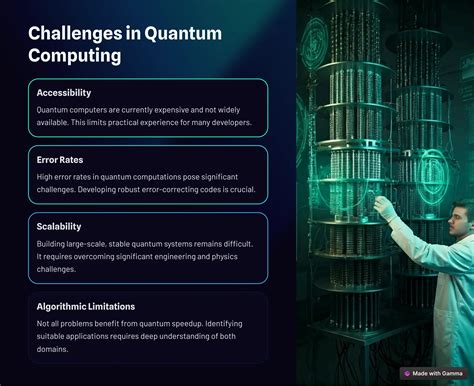 Challenges in Quantum Computing

Accessibility

Quantum computers are currently expensive and not widely available. This limits practical experience for many developers.

Error Rates

High error rates in quantum computations pose significant challenges. Developing robust error-correcting codes is crucial.

Scalability

Building large-scale, stable quantum systems remains difficult. It requires overcoming significant engineering and physics challenges.

Algorithmic Limitations

Not all problems benefit from quantum speedup. Identifying suitable applications requires deep understanding of both domains.

Made with Gamma